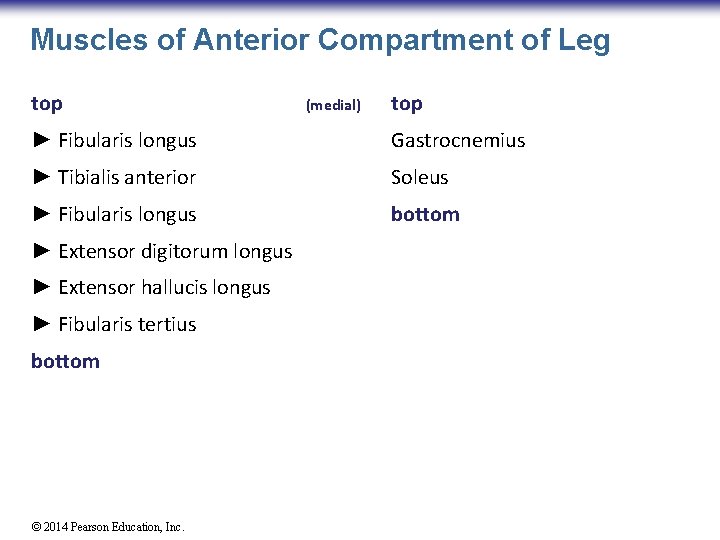 Muscles of Anterior Compartment of Leg

top

(medial)

► Fibularis longus

► Tibialis anterior

► Fibularis longus

► Extensor digitorum longus

► Extensor hallucis longus

► Fibularis tertius

bottom

top

Gastrocnemius

Soleus

bottom

© 2014 Pearson Education, Inc.